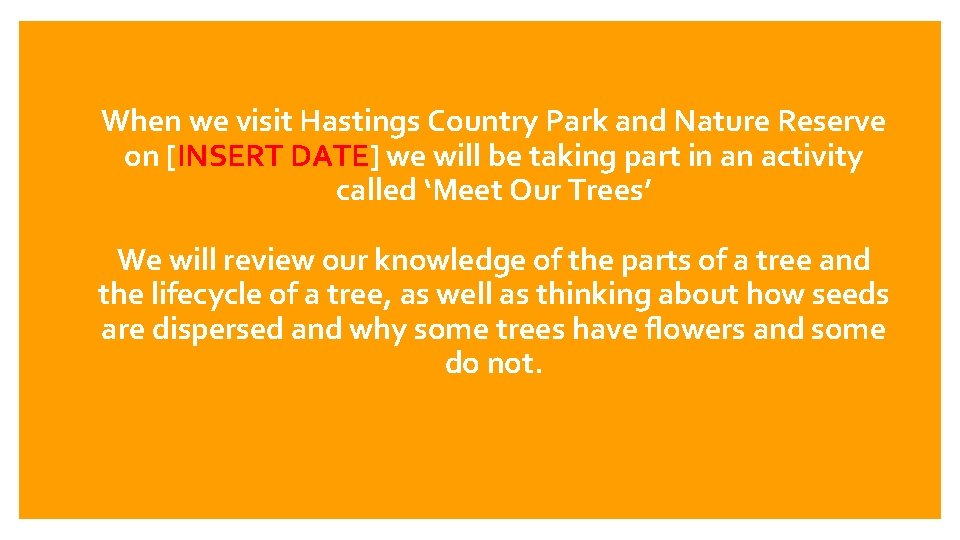 When we visit Hastings Country Park and Nature Reserve on [INSERT DATE] we will be taking part in an activity called ‘Meet Our Trees’

We will review our knowledge of the parts of a tree and the lifecycle of a tree, as well as thinking about how seeds are dispersed and why some trees have flowers and some do not.